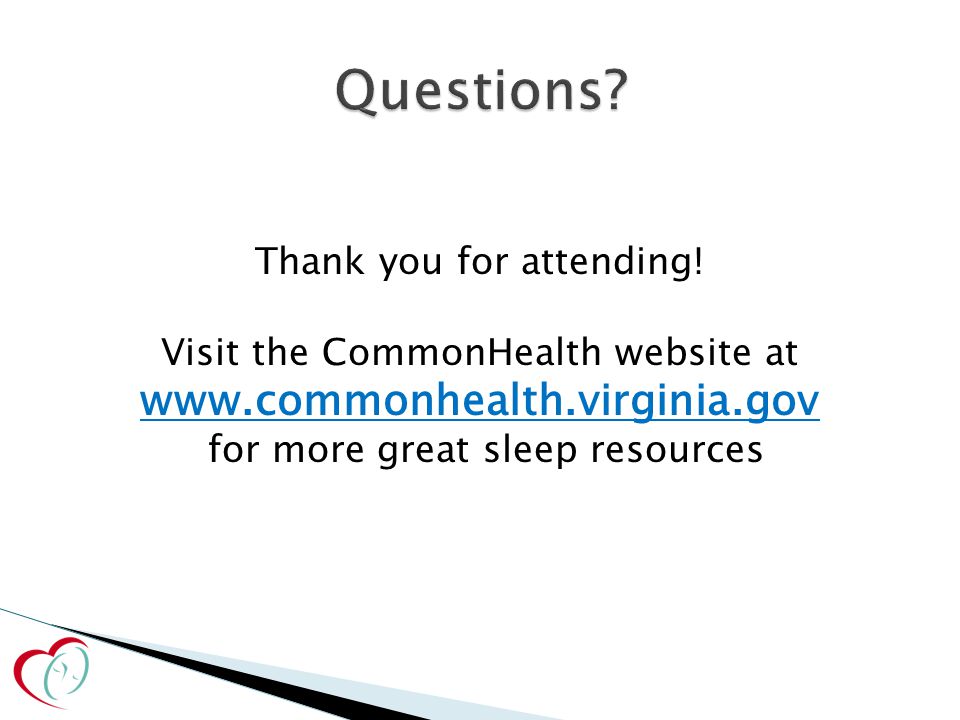 Questions?

Thank you for attending!

Visit the CommonHealth website at www.commonhealth.virginia.gov for more great sleep resources